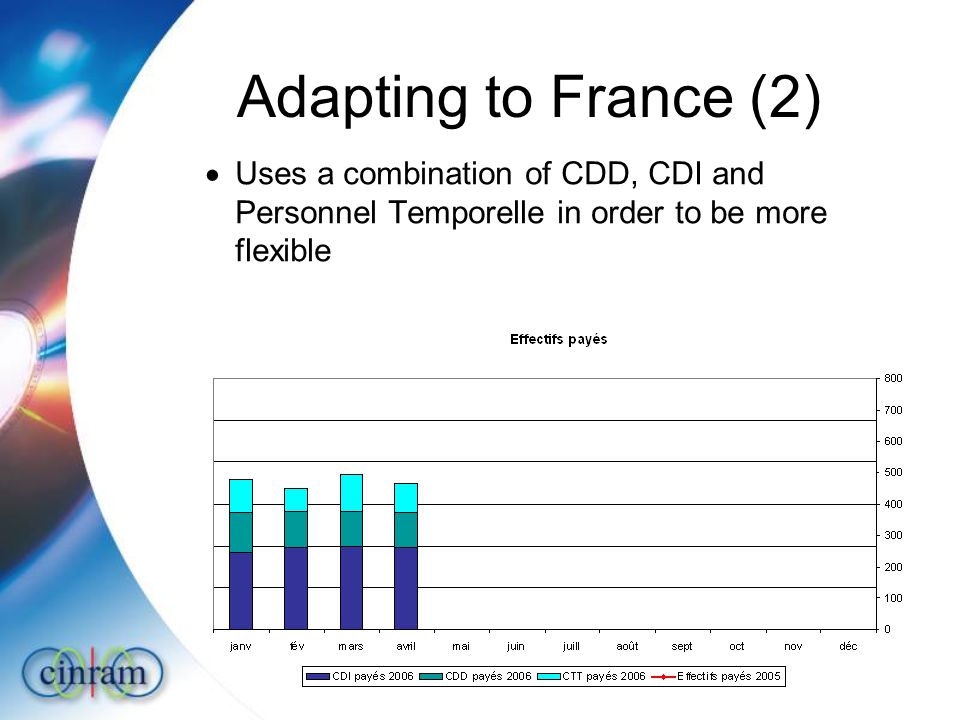 Adapting to France (2)

• Uses a combination of CDD, CDI and Personnel Temporelle in order to be more flexible

Effectifs payés

800
700
600
500
400
300
200
100
0

janv fév mars avril mai juin juill août sept oct nov déc

CDI payés 2006 CDD payés 2006 CTT payés 2006 Effectifs payés 2005

cinram